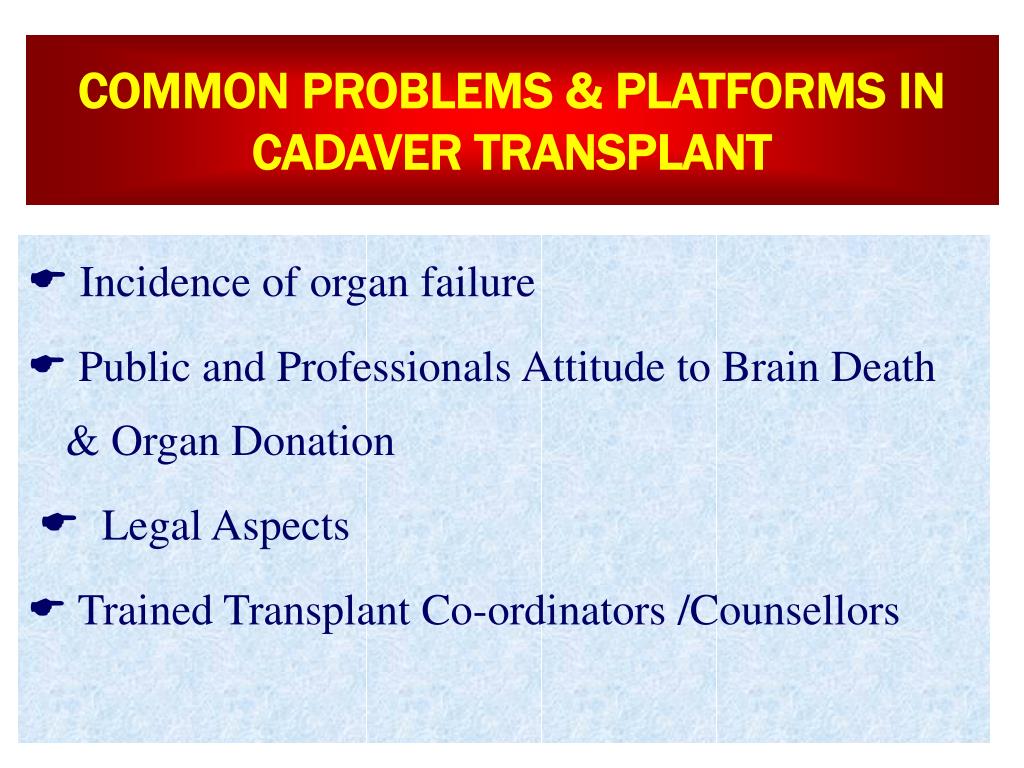 COMMON PROBLEMS & PLATFORMS IN CADAVER TRANSPLANT

☛ Incidence of organ failure

☛ Public and Professionals Attitude to Brain Death & Organ Donation

☛ Legal Aspects

☛ Trained Transplant Co-ordinators /Counsellors